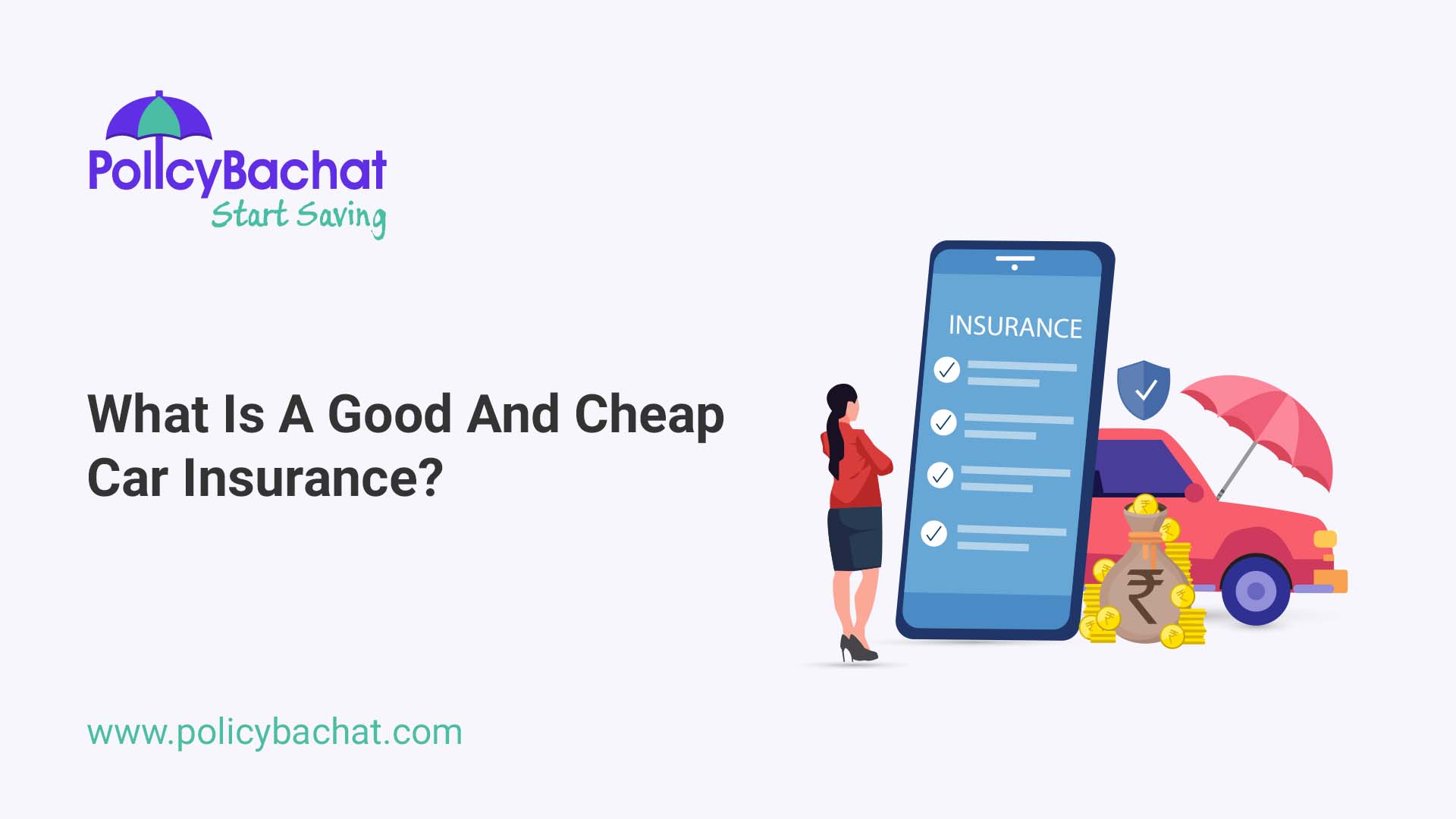 PolicyBachat
Start Saving

What Is A Good And Cheap Car Insurance?

INSURANCE

₹

www.policybachat.com